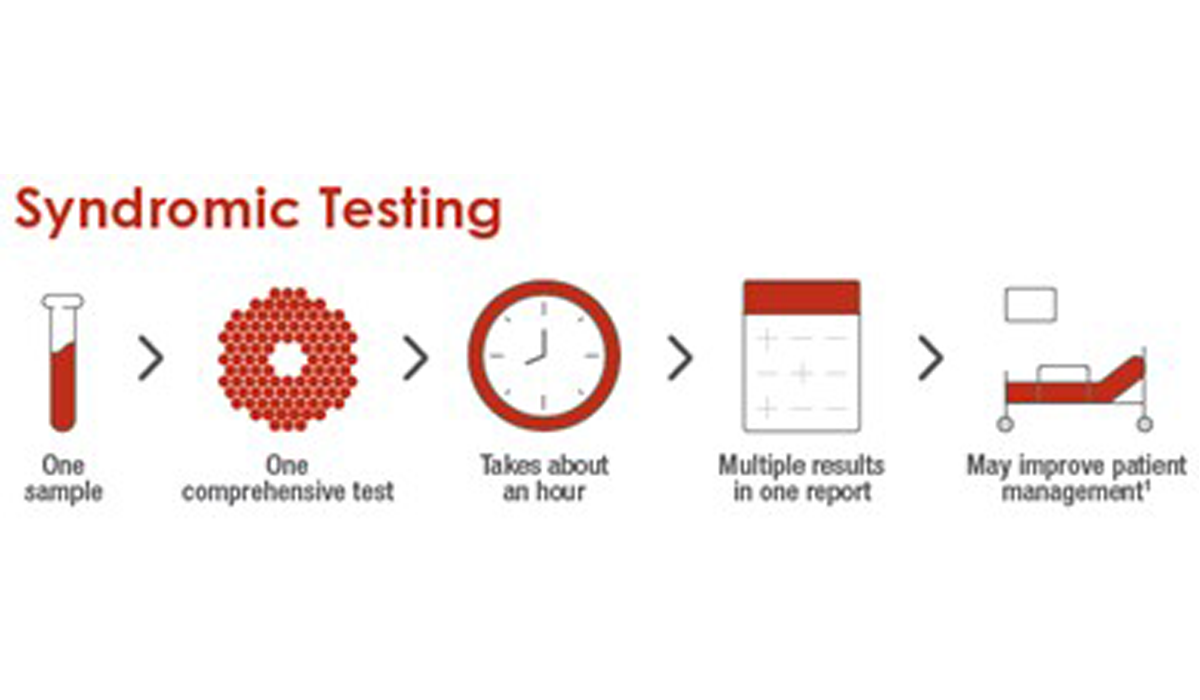 Syndromic Testing

One sample

One comprehensive test

Takes about an hour

Multiple results in one report

May improve patient management$^1$